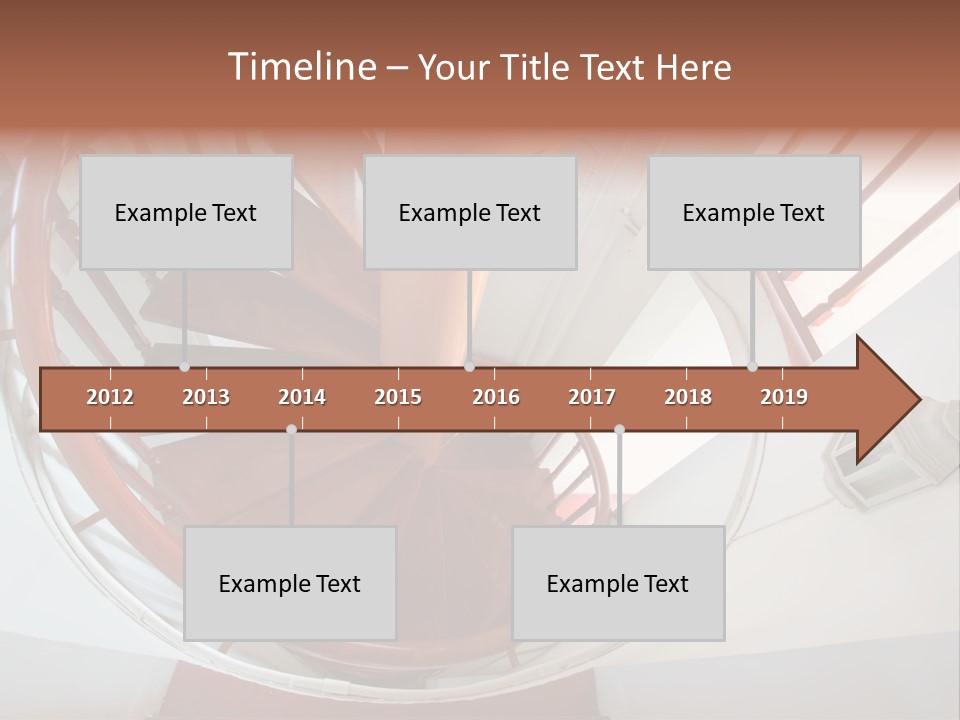 Timeline – Your Title Text Here

Example Text

Example Text

Example Text

2012 2013 2014 2015 2016 2017 2018 2019

Example Text

Example Text